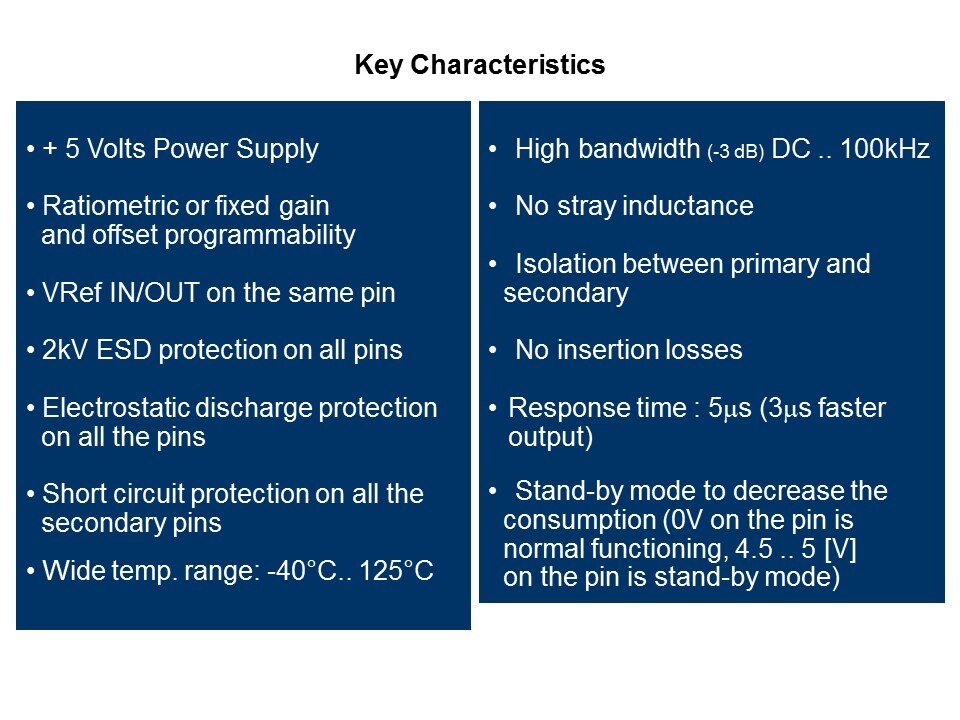 Key Characteristics

• + 5 Volts Power Supply

• Ratiometric or fixed gain and offset programmability

• VRef IN/OUT on the same pin

• 2kV ESD protection on all pins

• Electrostatic discharge protection on all the pins

• Short circuit protection on all the secondary pins

• Wide temp. range: -40°C.. 125°C

• High bandwidth (-3 dB) DC .. 100kHz

• No stray inductance

• Isolation between primary and secondary

• No insertion losses

• Response time : 5μs (3μs faster output)

• Stand-by mode to decrease the consumption (0V on the pin is normal functioning, 4.5 .. 5 [V] on the pin is stand-by mode)